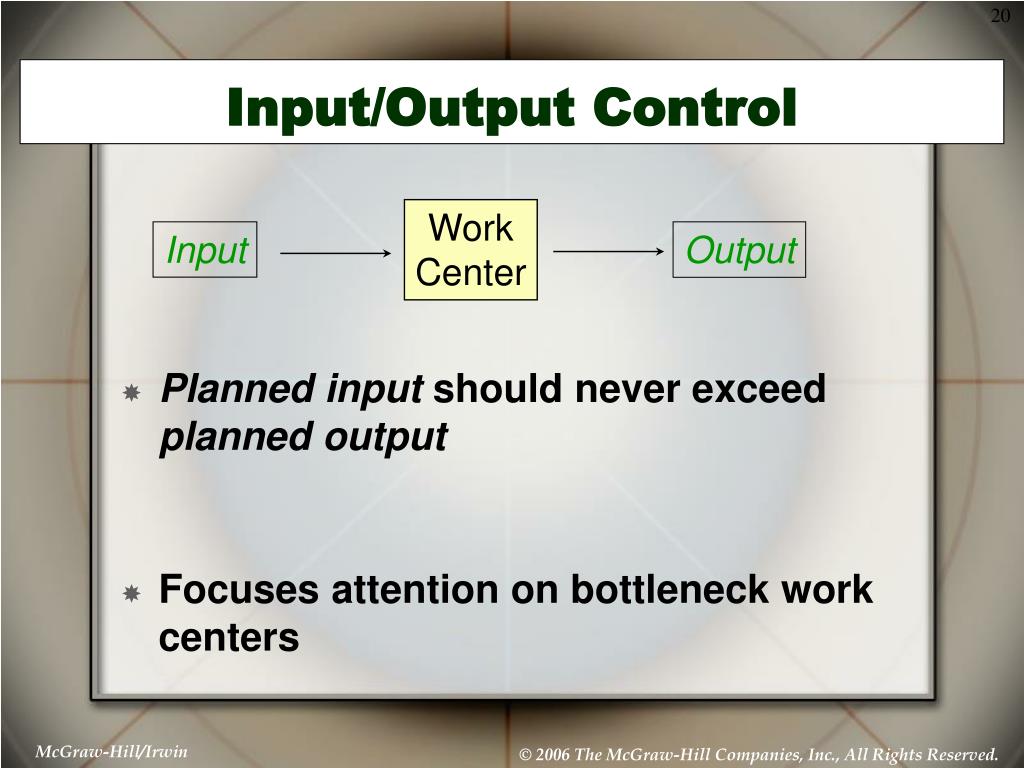 20

Input/Output Control

Input

Work Center

Output

Planned input should never exceed planned output

Focuses attention on bottleneck work centers

McGraw-Hill/Irwin

© 2006 The McGraw-Hill Companies, Inc., All Rights Reserved.